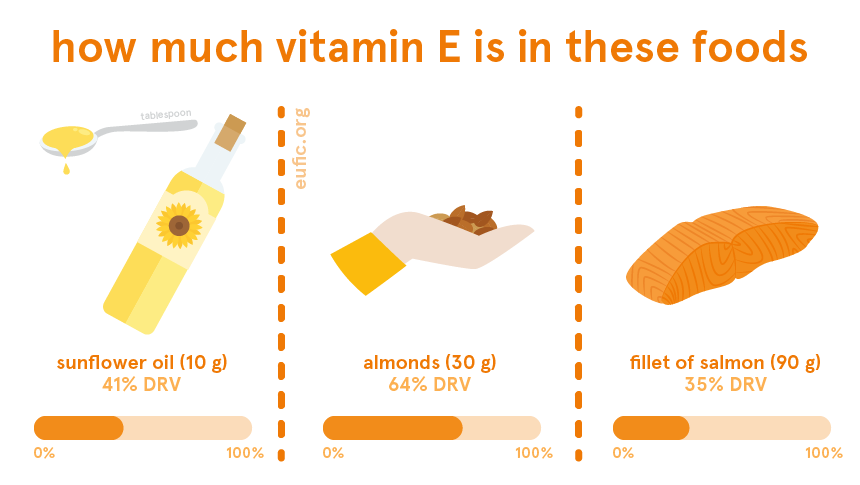 how much vitamin E is in these foods

tablespoon

eufic.org

sunflower oil (10 g)
41% DRV

0% 100%

almonds (30 g)
64% DRV

0% 100%

fillet of salmon (90 g)
35% DRV

0% 100%